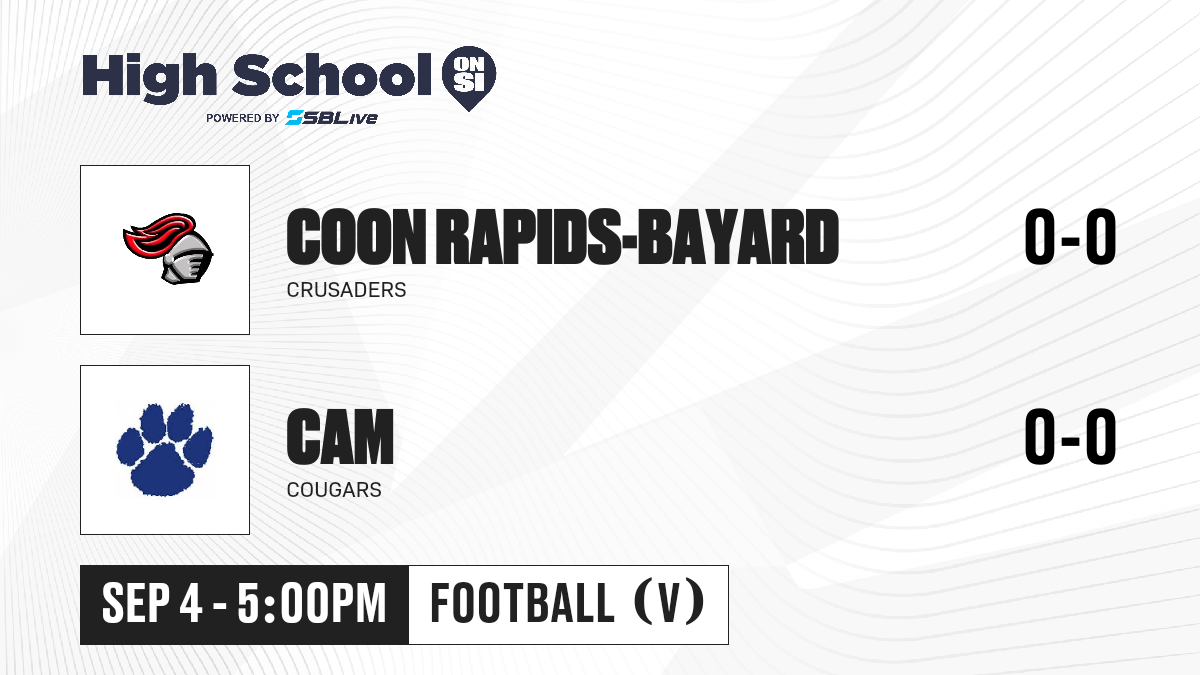 High School ON SI
POWERED BY SBLive

COON RAPIDS-BAYARD
CRUSADERS
0-0

CAM
COUGARS
0-0

SEP 4 - 5:00PM
FOOTBALL (V)